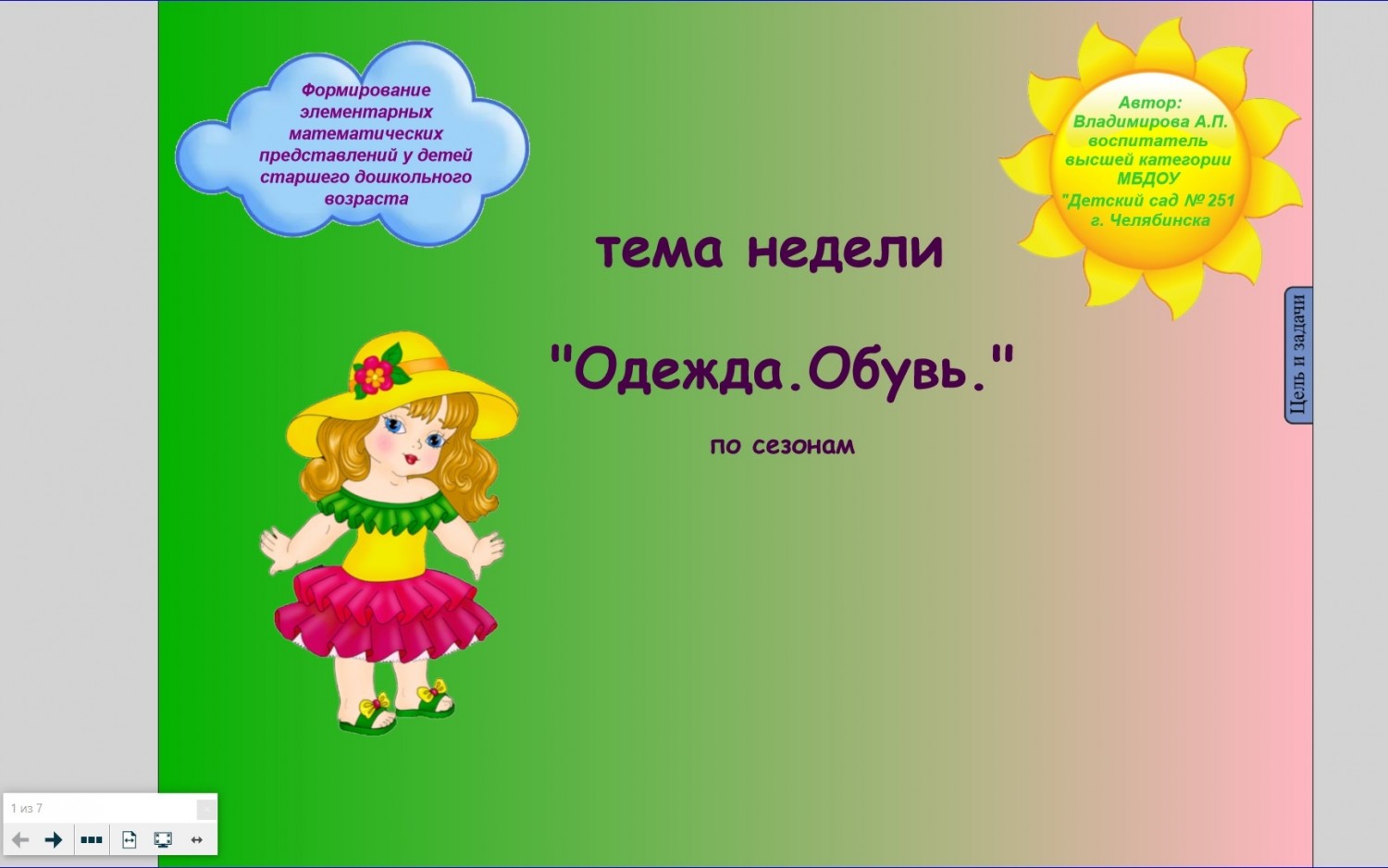 Формирование элементарных математических представлений у детей старшего дошкольного возраста

Автор: Владимирова А.П. воспитатель высшей категории МБДОУ "Детский сад № 251 г. Челябинска

тема недели

"Одежда.Обувь."

по сезонам

Цель и задачи

1 из 7